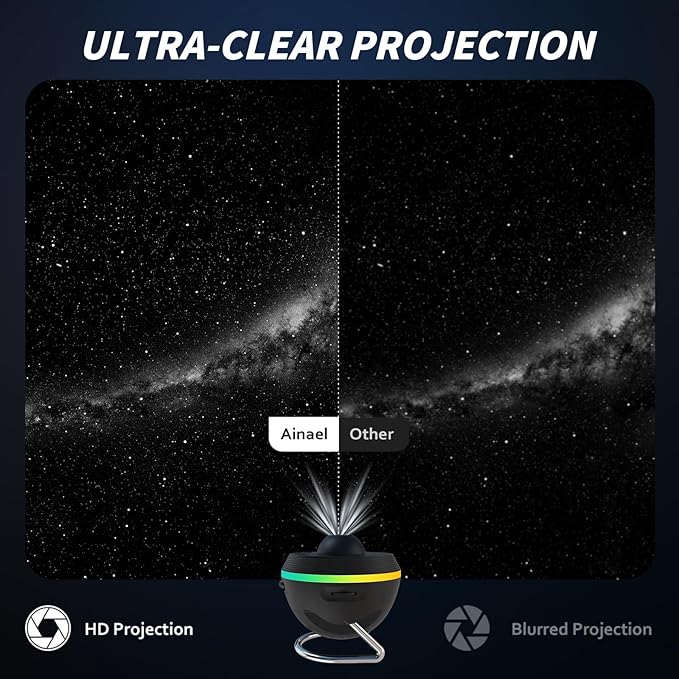 ULTRA-CLEAR PROJECTION

Ainael

Other

HD Projection

Blurred Projection